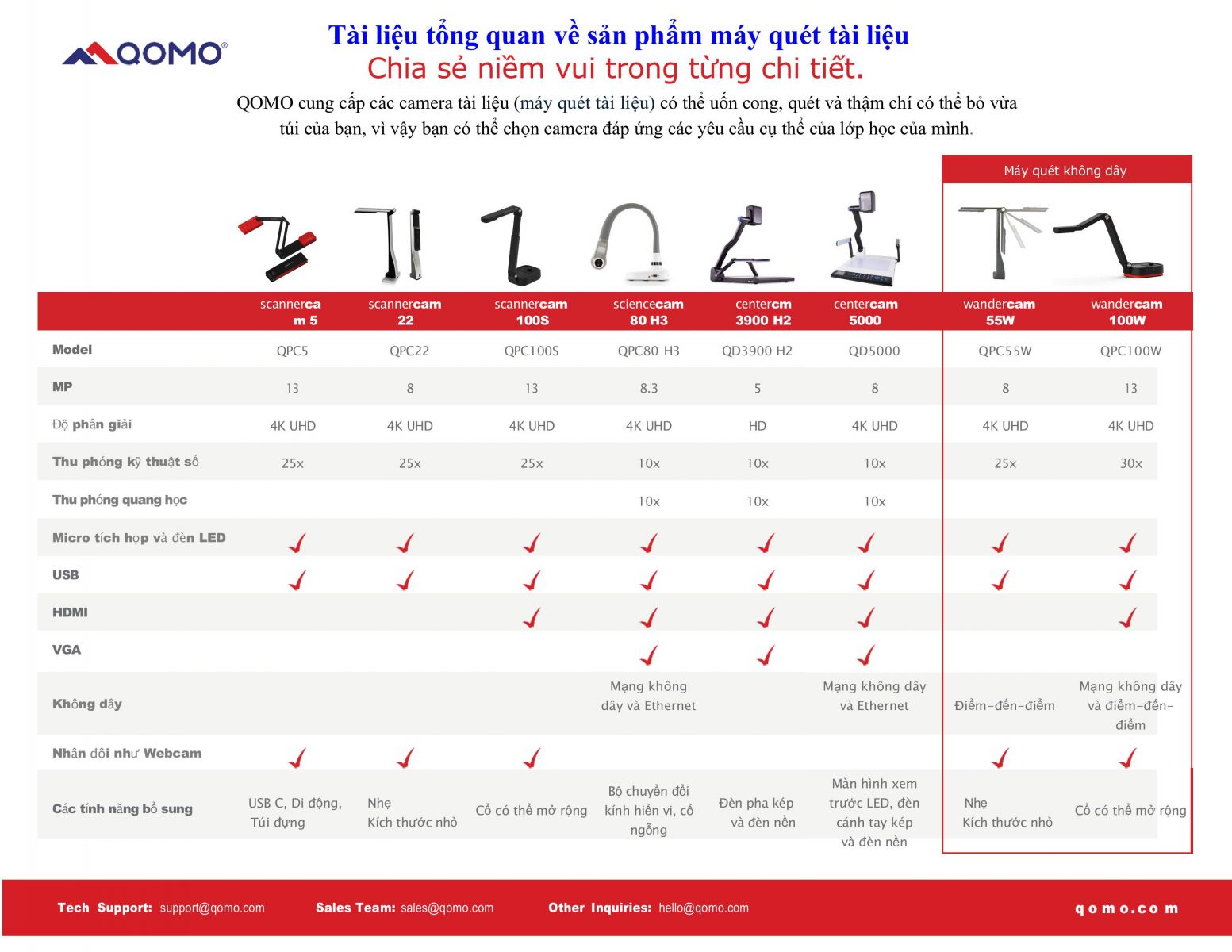 QOMO®

Tài liệu tổng quan về sản phẩm máy quét tài liệu
Chia sẻ niềm vui trong từng chi tiết.

QOMO cung cấp các camera tài liệu (máy quét tài liệu) có thể uốn cong, quét và thậm chí có thể bỏ vừa túi của bạn, vì vậy bạn có thể chọn camera đáp ứng các yêu cầu cụ thể của lớp học của mình.

Máy quét không dây

| | scannercam 5 | scannercam 22 | scannercam 100S | sciencecam 80 H3 | centercm 3900 H2 | centercam 5000 | wandercam 55W | wandercam 100W |
|---|---|---|---|---|---|---|---|---|
| Model | QPC5 | QPC22 | QPC100S | QPC80 H3 | QD3900 H2 | QD5000 | QPC55W | QPC100W |
| MP | 13 | 8 | 13 | 8.3 | 5 | 8 | 8 | 13 |
| Độ phân giải | 4K UHD | 4K UHD | 4K UHD | 4K UHD | HD | 4K UHD | 4K UHD | 4K UHD |
| Thu phóng kỹ thuật số | 25x | 25x | 25x | 10x | 10x | 10x | 25x | 30x |
| Thu phóng quang học | | | | 10x | 10x | 10x | | |
| Micro tích hợp và đèn LED | ✓ | ✓ | ✓ | ✓ | ✓ | ✓ | ✓ | ✓ |
| USB | ✓ | ✓ | ✓ | ✓ | ✓ | ✓ | ✓ | ✓ |
| HDMI | | | ✓ | ✓ | ✓ | ✓ | | ✓ |
| VGA | | | | ✓ | ✓ | ✓ | | |
| Không dây | | | | Mạng không dây và Ethernet | | Mạng không dây và Ethernet | Điểm-đến-điểm | Mạng không dây và điểm-đến-điểm |
| Nhân đôi như Webcam | ✓ | ✓ | ✓ | | | | ✓ | ✓ |
| Các tính năng bổ sung | USB C, Di động, Túi đựng | Nhẹ Kích thước nhỏ | Cổ có thể mở rộng | Bộ chuyển đổi kính hiển vi, cổ ngỗng | Đèn pha kép và đèn nền | Màn hình xem trước LED, đèn cánh tay kép và đèn nền | Nhẹ Kích thước nhỏ | Cổ có thể mở rộng |

Tech Support: support@qomo.com Sales Team: sales@qomo.com Other Inquiries: hello@qomo.com qomo.com